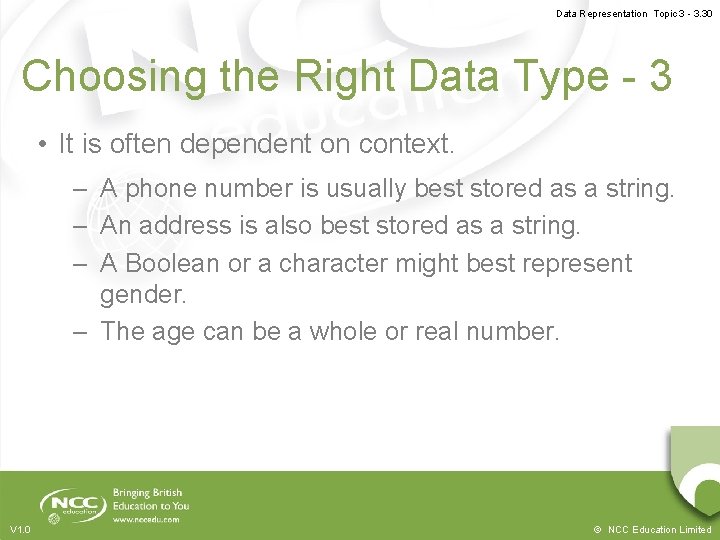 Data Representation Topic 3 - 3.30

Choosing the Right Data Type - 3

• It is often dependent on context.

– A phone number is usually best stored as a string.
– An address is also best stored as a string.
– A Boolean or a character might best represent gender.
– The age can be a whole or real number.

NCC education

Bringing British Education to You
www.nccedu.com

V1.0

© NCC Education Limited